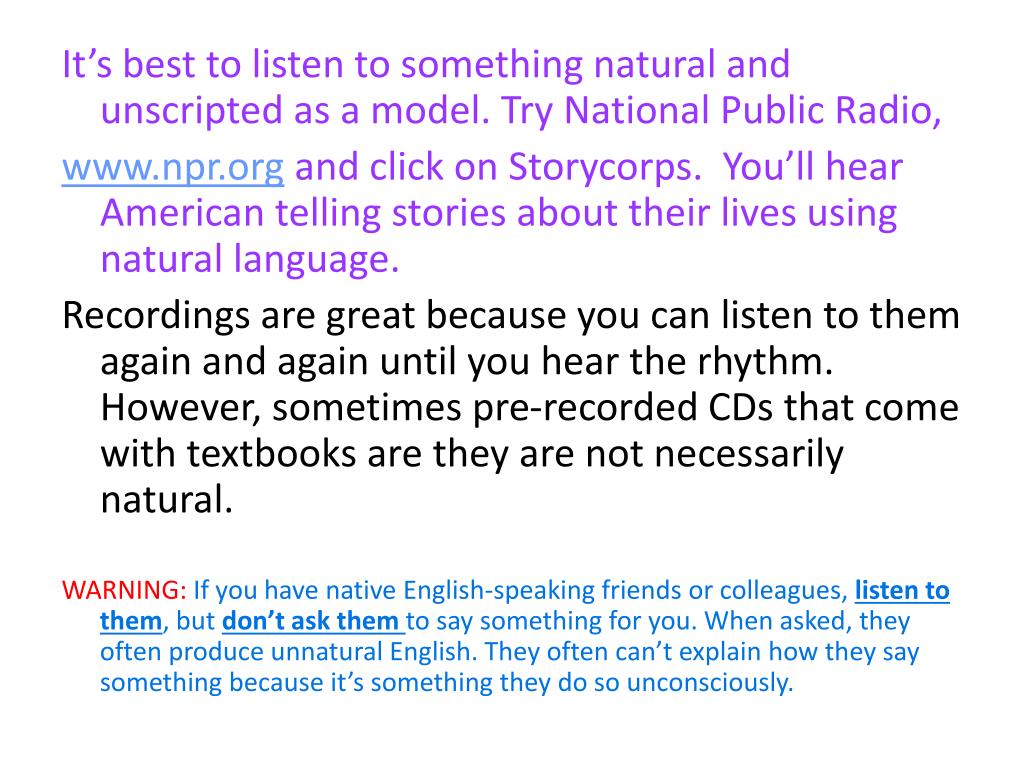 It’s best to listen to something natural and unscripted as a model. Try National Public Radio,

www.npr.org and click on Storycorps.  You’ll hear American telling stories about their lives using natural language.

Recordings are great because you can listen to them again and again until you hear the rhythm. However, sometimes pre-recorded CDs that come with textbooks are they are not necessarily natural.

WARNING: If you have native English-speaking friends or colleagues, listen to them, but don’t ask them to say something for you. When asked, they often produce unnatural English. They often can’t explain how they say something because it’s something they do so unconsciously.